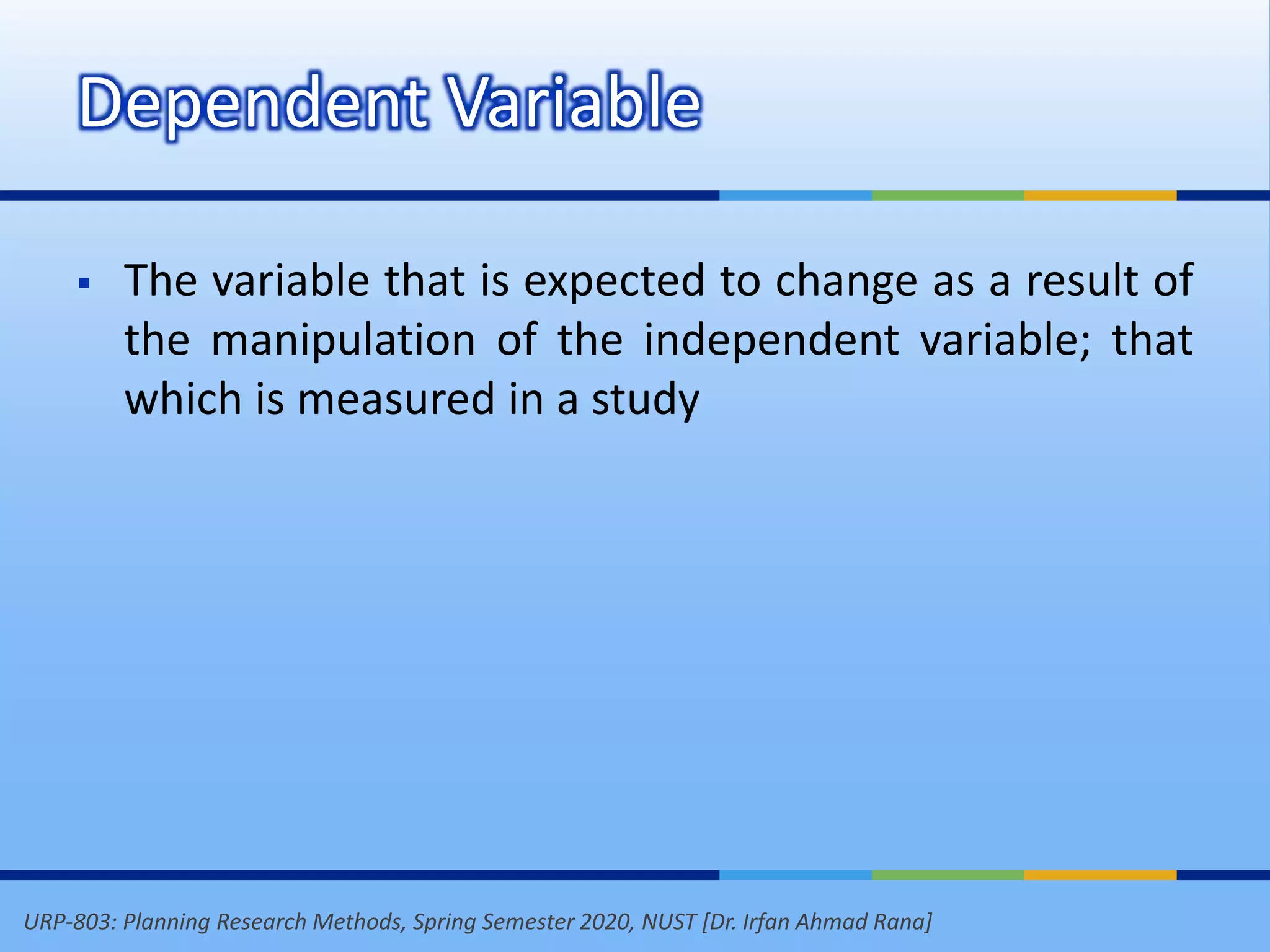 Dependent Variable

▪ The variable that is expected to change as a result of the manipulation of the independent variable; that which is measured in a study

URP-803: Planning Research Methods, Spring Semester 2020, NUST [Dr. Irfan Ahmad Rana]